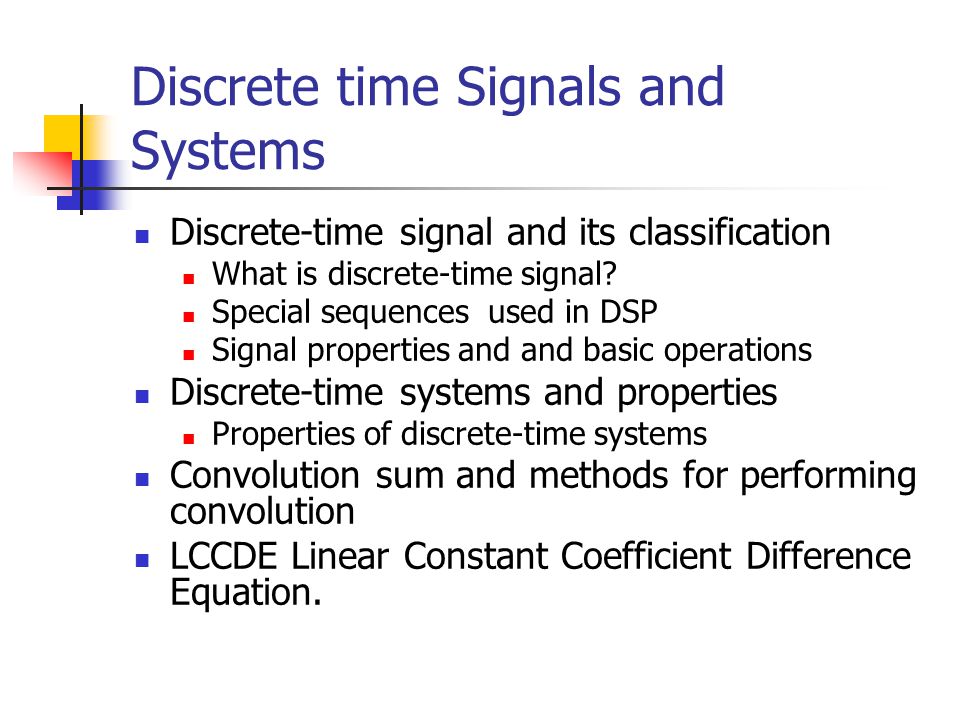 Discrete time Signals and Systems

- Discrete-time signal and its classification
  - What is discrete-time signal?
  - Special sequences  used in DSP
  - Signal properties and and basic operations
- Discrete-time systems and properties
  - Properties of discrete-time systems
- Convolution sum and methods for performing convolution
- LCCDE Linear Constant Coefficient Difference Equation.